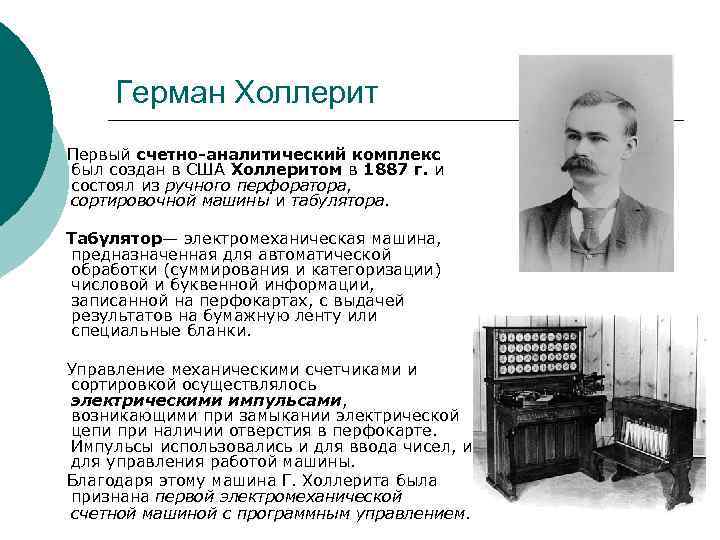 Герман Холлерит

Первый счетно-аналитический комплекс был создан в США Холлеритом в 1887 г. и состоял из ручного перфоратора, сортировочной машины и табулятора.

Табулятор— электромеханическая машина, предназначенная для автоматической обработки (суммирования и категоризации) числовой и буквенной информации, записанной на перфокартах, с выдачей результатов на бумажную ленту или специальные бланки.

Управление механическими счетчиками и сортировкой осуществлялось электрическими импульсами, возникающими при замыкании электрической цепи при наличии отверстия в перфокарте. Импульсы использовались и для ввода чисел, и для управления работой машины.
Благодаря этому машина Г. Холлерита была признана первой электромеханической счетной машиной с программным управлением.